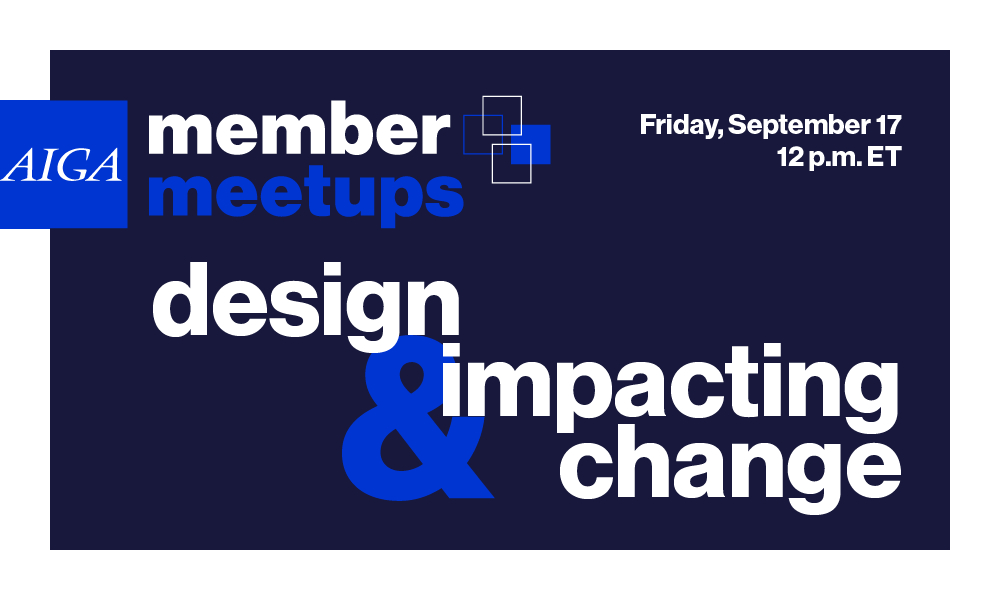 AIGA

member
meetups

Friday, September 17
12 p.m. ET

design
&
impacting
change